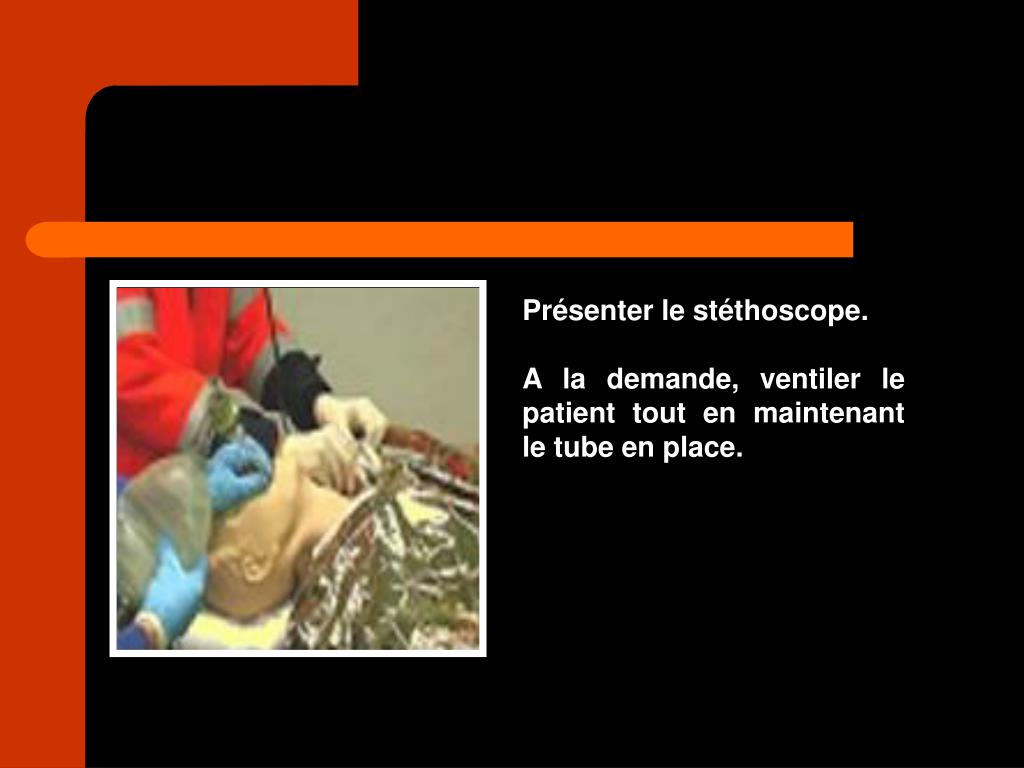 Présenter le stéthoscope.

A la demande, ventiler le patient tout en maintenant le tube en place.